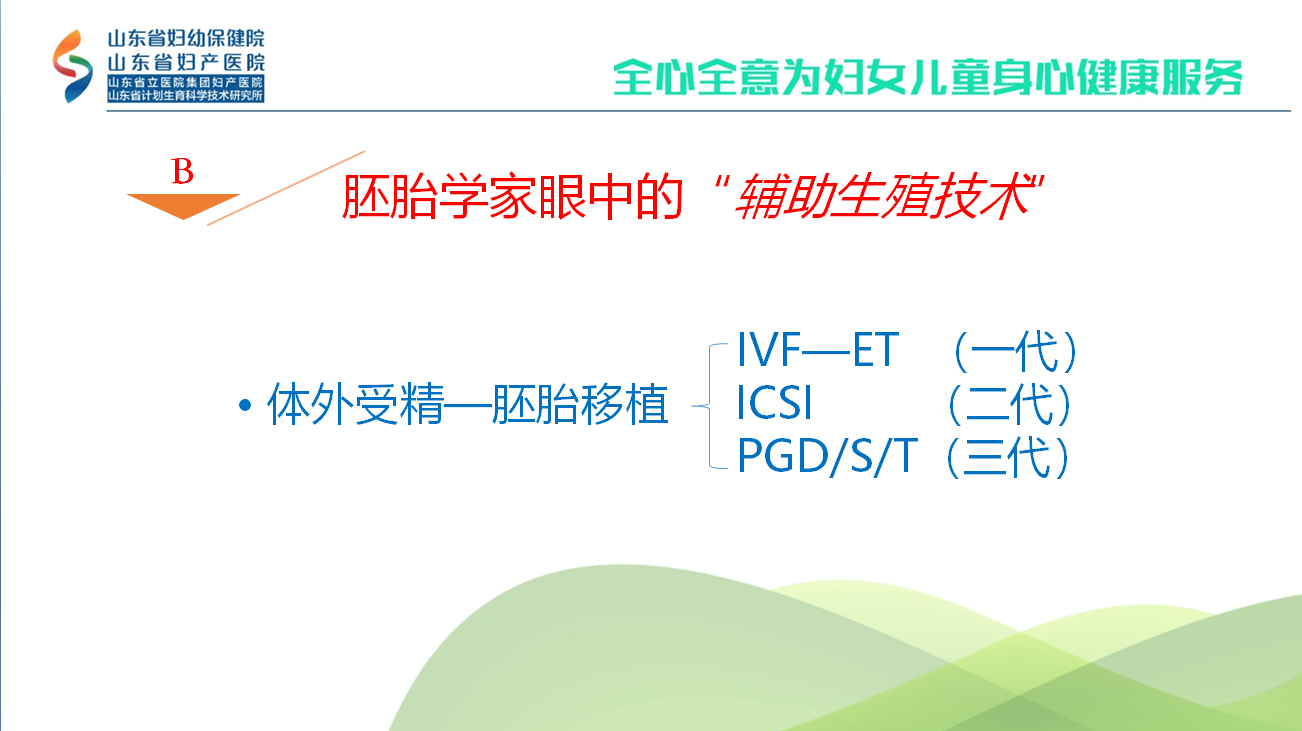 山东省妇幼保健院
山东省妇产医院
山东省立医院集团妇产医院
山东省计划生育科学技术研究所

全心全意为妇女儿童身心健康服务

B

胚胎学家眼中的“辅助生殖技术”

• 体外受精—胚胎移植

IVF—ET （一代）
ICSI （二代）
PGD/S/T（三代）